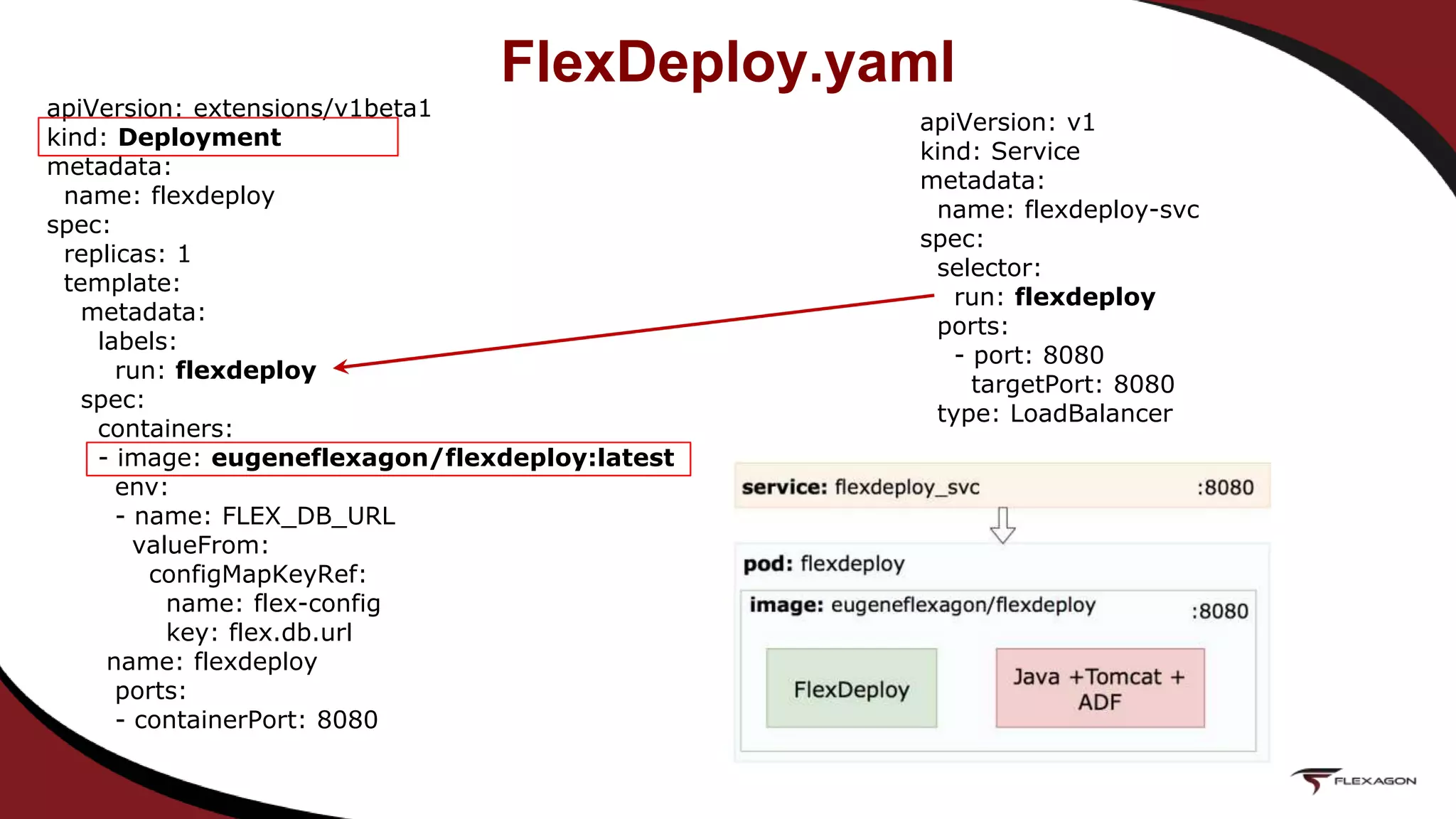 FlexDeploy.yaml

apiVersion: extensions/v1beta1
kind: Deployment
metadata:
  name: flexdeploy
spec:
  replicas: 1
  template:
    metadata:
      labels:
        run: flexdeploy
    spec:
      containers:
      - image: eugeneflexagon/flexdeploy:latest
        env:
        - name: FLEX_DB_URL
          valueFrom:
            configMapKeyRef:
              name: flex-config
              key: flex.db.url
       name: flexdeploy
        ports:
        - containerPort: 8080

apiVersion: v1
kind: Service
metadata:
  name: flexdeploy-svc
spec:
  selector:
    run: flexdeploy
  ports:
    - port: 8080
      targetPort: 8080
  type: LoadBalancer

service: flexdeploy_svc :8080

pod: flexdeploy

image: eugeneflexagon/flexdeploy :8080

FlexDeploy

Java +Tomcat + ADF

FLEXAGON